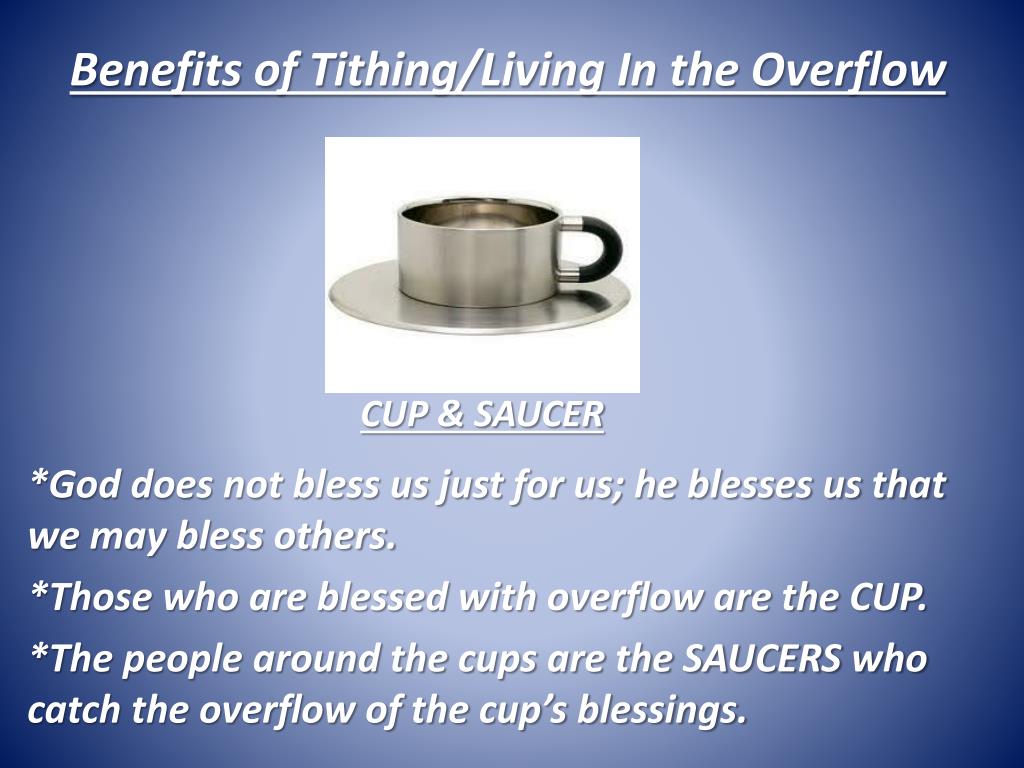 Benefits of Tithing/Living In the Overflow

CUP & SAUCER

*God does not bless us just for us; he blesses us that we may bless others.

*Those who are blessed with overflow are the CUP.

*The people around the cups are the SAUCERS who catch the overflow of the cup’s blessings.